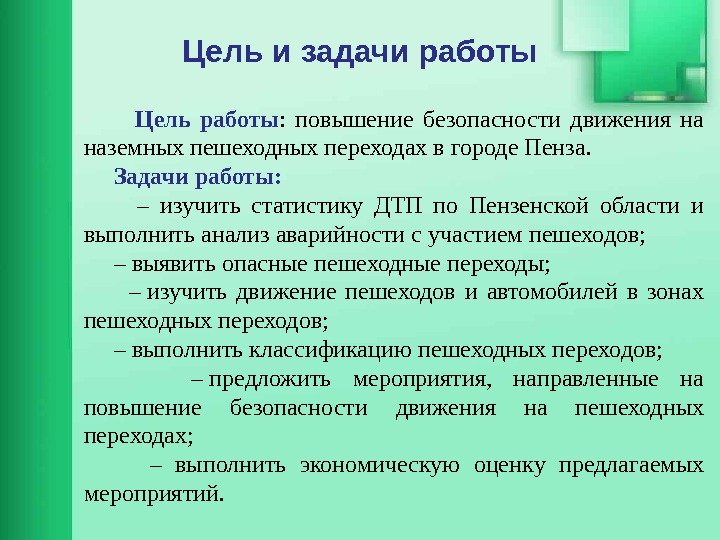 Цель и задачи работы

Цель работы: повышение безопасности движения на наземных пешеходных переходах в городе Пенза.

Задачи работы:

– изучить статистику ДТП по Пензенской области и выполнить анализ аварийности с участием пешеходов;

– выявить опасные пешеходные переходы;

– изучить движение пешеходов и автомобилей в зонах пешеходных переходов;

– выполнить классификацию пешеходных переходов;

– предложить мероприятия, направленные на повышение безопасности движения на пешеходных переходах;

– выполнить экономическую оценку предлагаемых мероприятий.